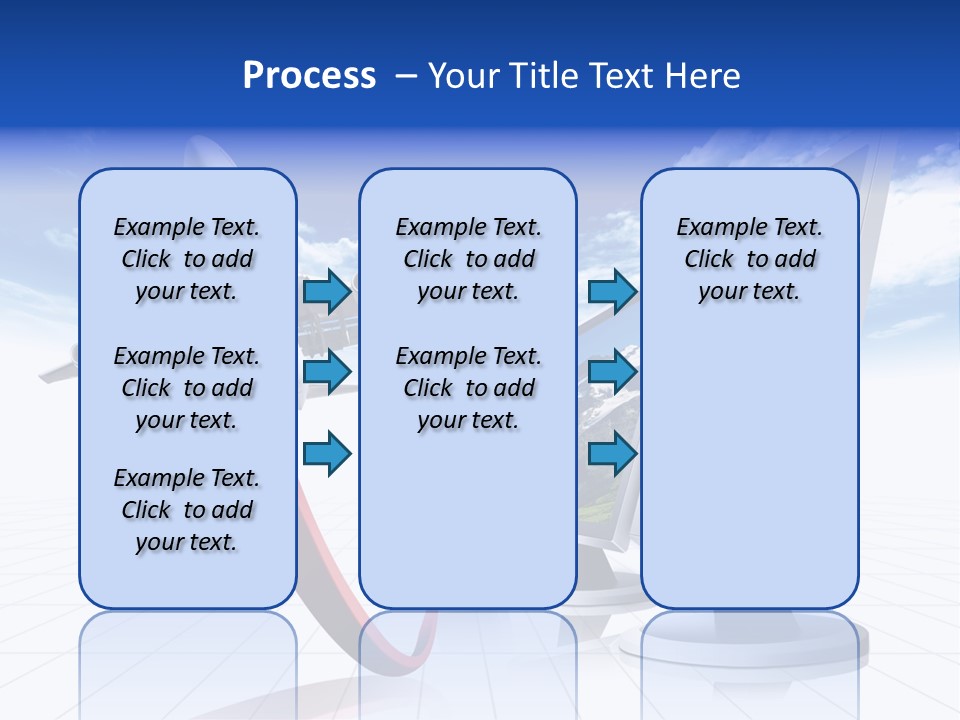 Process – Your Title Text Here

Example Text. Click to add your text.

Example Text. Click to add your text.

Example Text. Click to add your text.

Example Text. Click to add your text.

Example Text. Click to add your text.

Example Text. Click to add your text.